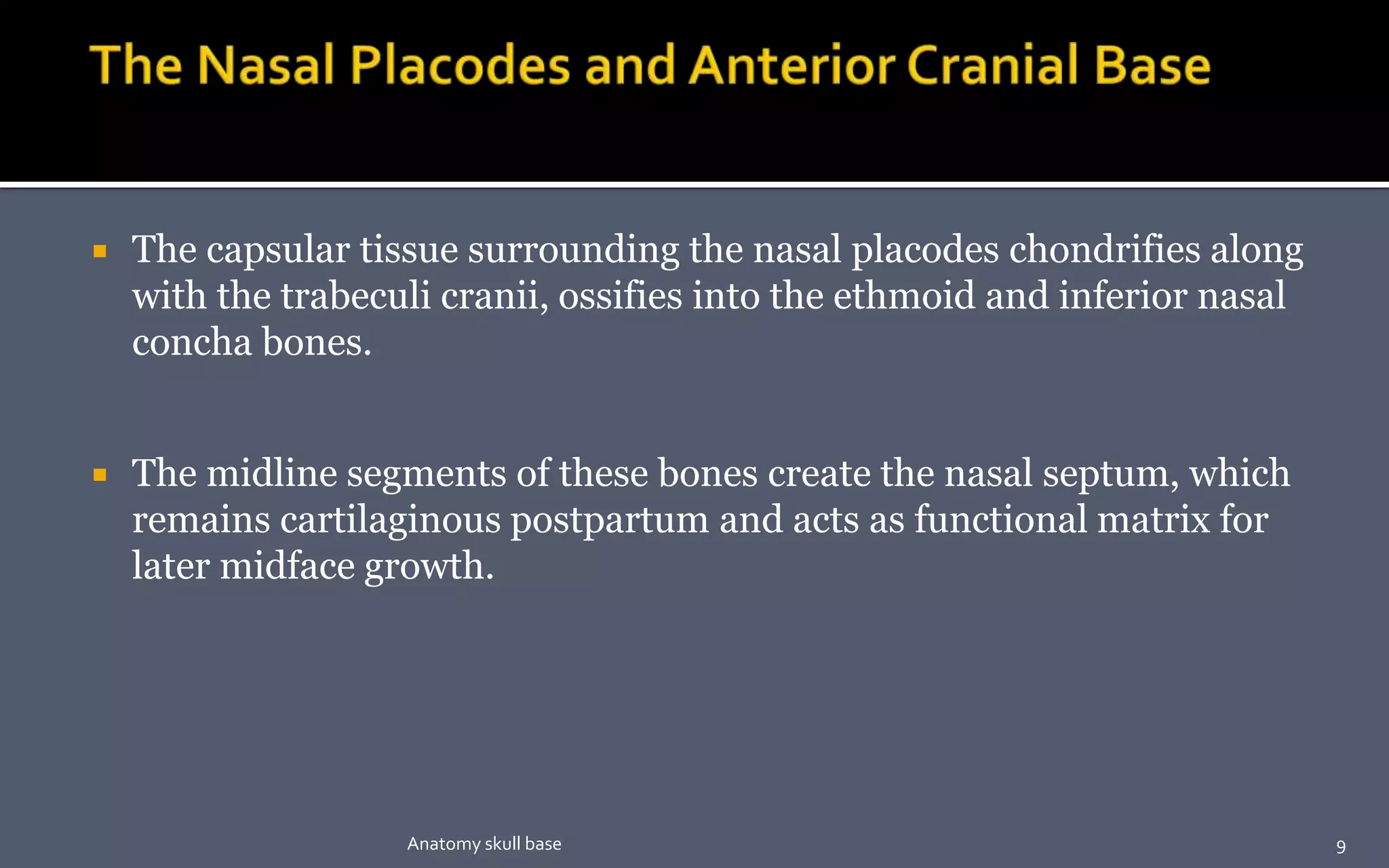 The Nasal Placodes and Anterior Cranial Base

▪ The capsular tissue surrounding the nasal placodes chondrifies along with the trabeculi cranii, ossifies into the ethmoid and inferior nasal concha bones.

▪ The midline segments of these bones create the nasal septum, which remains cartilaginous postpartum and acts as functional matrix for later midface growth.

Anatomy skull base

9